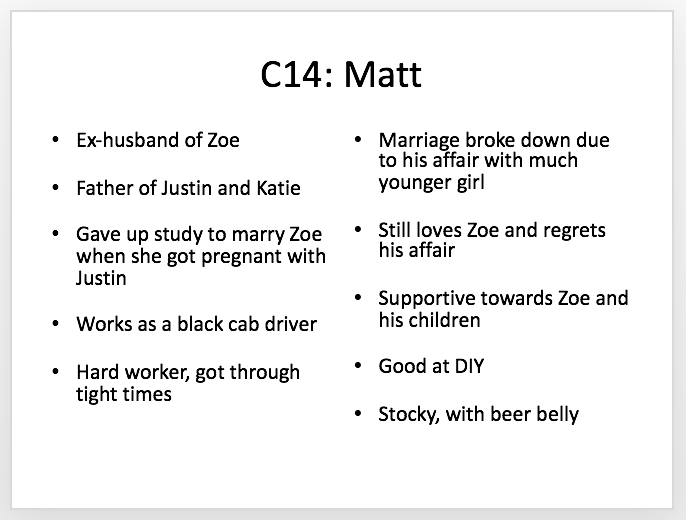 C14: Matt

• Ex-husband of Zoe

• Father of Justin and Katie

• Gave up study to marry Zoe when she got pregnant with Justin

• Works as a black cab driver

• Hard worker, got through tight times

• Marriage broke down due to his affair with much younger girl

• Still loves Zoe and regrets his affair

• Supportive towards Zoe and his children

• Good at DIY

• Stocky, with beer belly